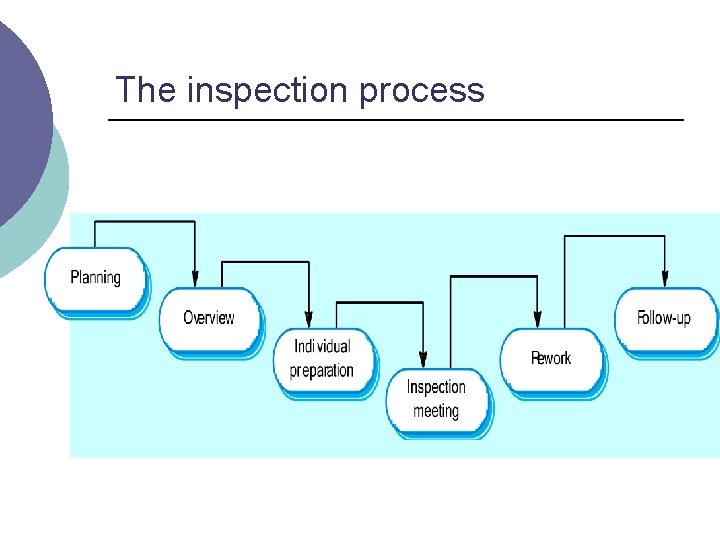 The inspection process

Planning

Overview

Individual preparation

Inspection meeting

Rework

Follow-up